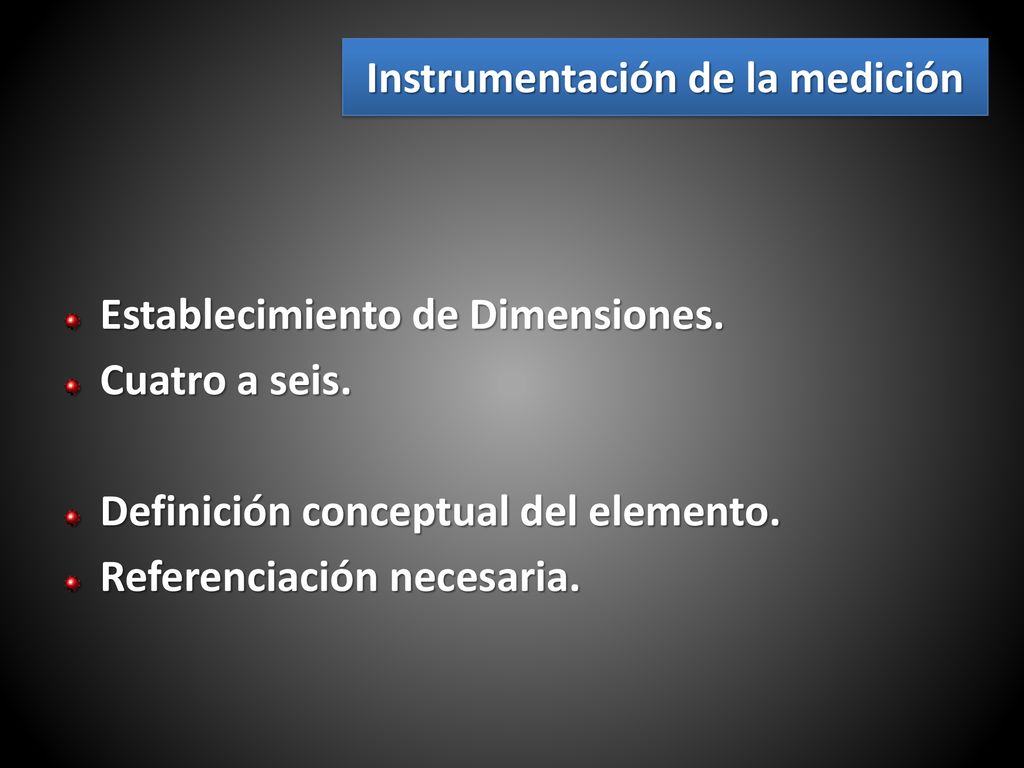 Instrumentación de la medición

Establecimiento de Dimensiones.
Cuatro a seis.

Definición conceptual del elemento.
Referenciación necesaria.